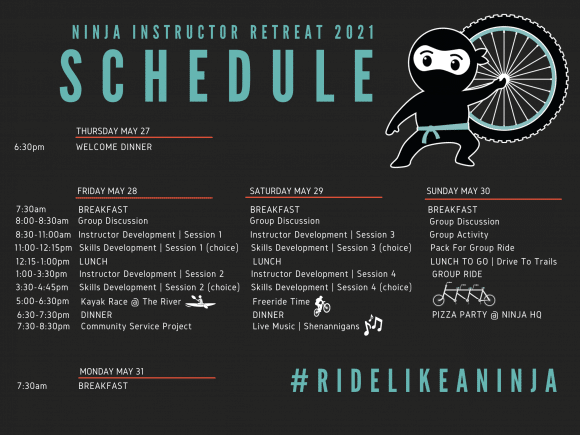 NINJA INSTRUCTOR RETREAT 2021

SCHEDULE

THURSDAY MAY 27

6:30pm WELCOME DINNER

FRIDAY MAY 28

7:30am BREAKFAST
8:00-8:30am Group Discussion
8:30-11:00am Instructor Development | Session 1
11:00-12:15pm Skills Development | Session 1 (choice)
12:15-1:00pm LUNCH
1:00-3:30pm Instructor Development | Session 2
3:30-4:45pm Skills Development | Session 2 (choice)
5:00-6:30pm Kayak Race @ The River
6:30-7:30pm DINNER
7:30-8:30pm Community Service Project

SATURDAY MAY 29

BREAKFAST
Group Discussion
Instructor Development | Session 3
Skills Development | Session 3 (choice)
LUNCH
Instructor Development | Session 4
Skills Development | Session 4 (choice)
Freeride Time
DINNER
Live Music | Shenannigans

SUNDAY MAY 30

BREAKFAST
Group Discussion
Group Activity
Pack For Group Ride
LUNCH TO GO | Drive To Trails
GROUP RIDE
PIZZA PARTY @ NINJA HQ

MONDAY MAY 31

7:30am BREAKFAST

#RIDELIKEANINJA